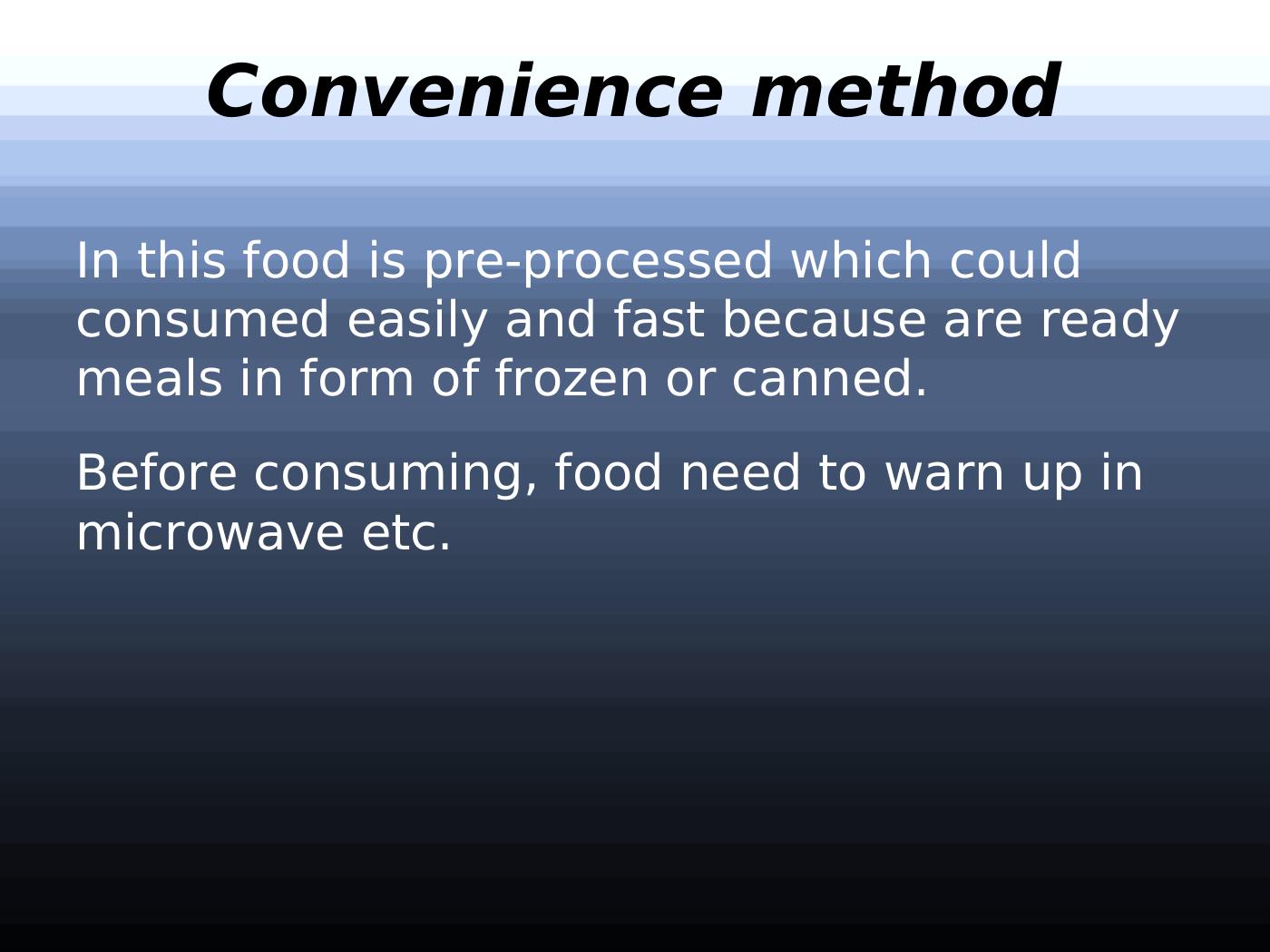 Convenience method

In this food is pre-processed which could consumed easily and fast because are ready meals in form of frozen or canned.

Before consuming, food need to warn up in microwave etc.